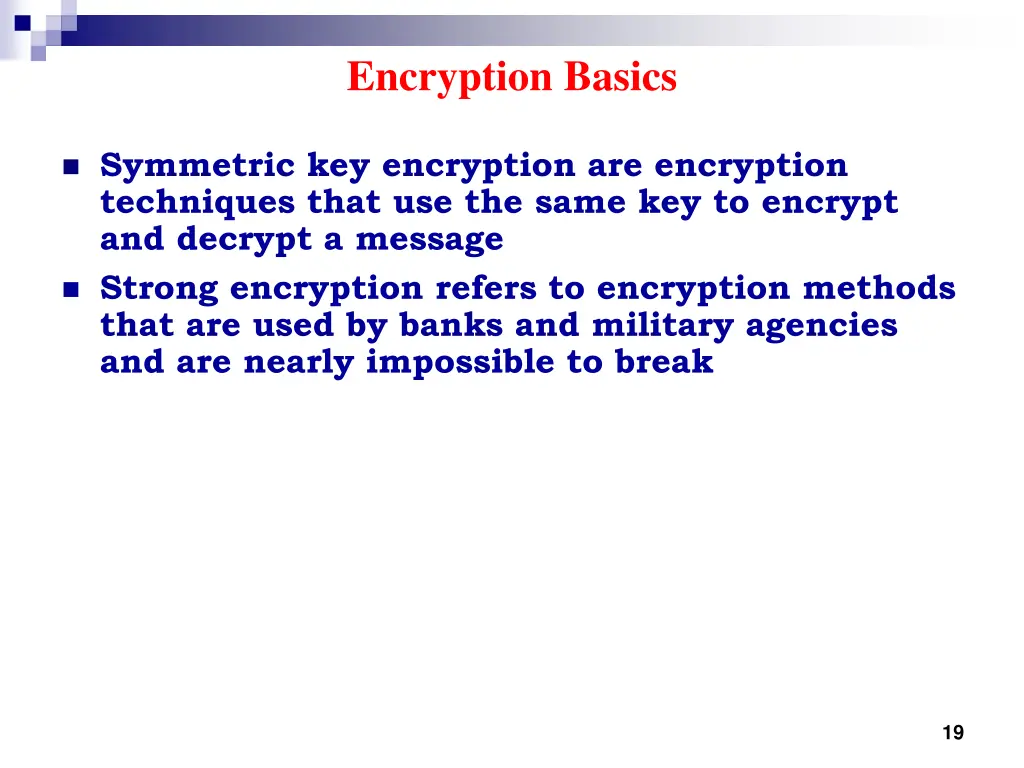 Encryption Basics

Symmetric key encryption are encryption techniques that use the same key to encrypt and decrypt a message

Strong encryption refers to encryption methods that are used by banks and military agencies and are nearly impossible to break

19